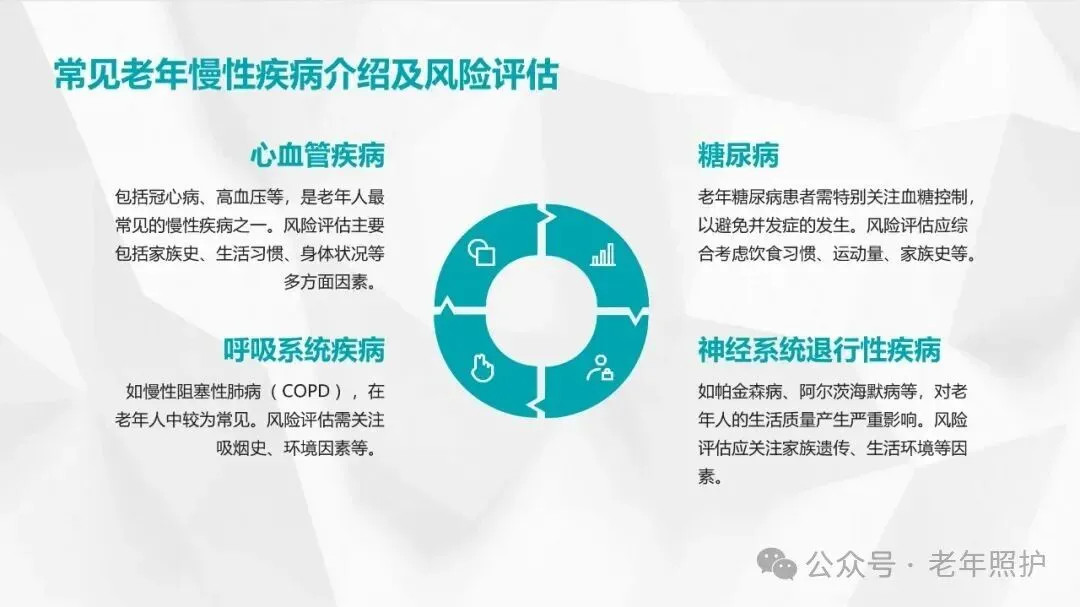 常见老年慢性疾病介绍及风险评估

心血管疾病

包括冠心病、高血压等，是老年人最常见的慢性疾病之一。风险评估主要包括家族史、生活习惯、身体状况等多方面因素。

呼吸系统疾病

如慢性阻塞性肺病（COPD），在老年人中较为常见。风险评估需关注吸烟史、环境因素等。

糖尿病

老年糖尿病患者需特别关注血糖控制，以避免并发症的发生。风险评估应综合考虑饮食习惯、运动量、家族史等。

神经系统退行性疾病

如帕金森病、阿尔茨海默病等，对老年人的生活质量产生严重影响。风险评估应关注家族遗传、生活环境等因素。

公众号 · 老年照护